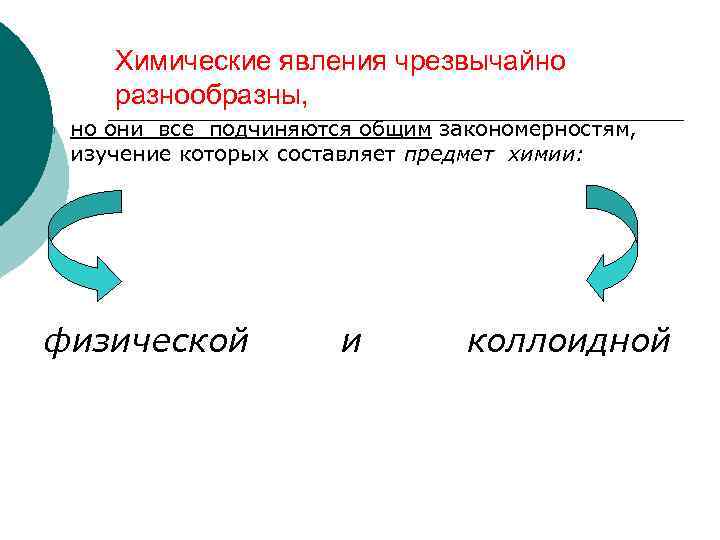 Химические явления чрезвычайно разнообразны,

но они все подчиняются общим закономерностям, изучение которых составляет предмет химии:

физической и коллоидной